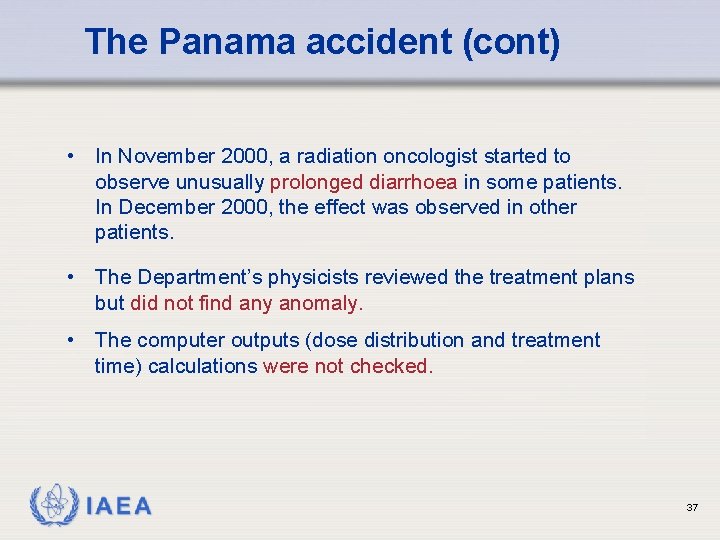 The Panama accident (cont)

• In November 2000, a radiation oncologist started to observe unusually prolonged diarrhoea in some patients. In December 2000, the effect was observed in other patients.

• The Department's physicists reviewed the treatment plans but did not find any anomaly.

• The computer outputs (dose distribution and treatment time) calculations were not checked.

IAEA

37